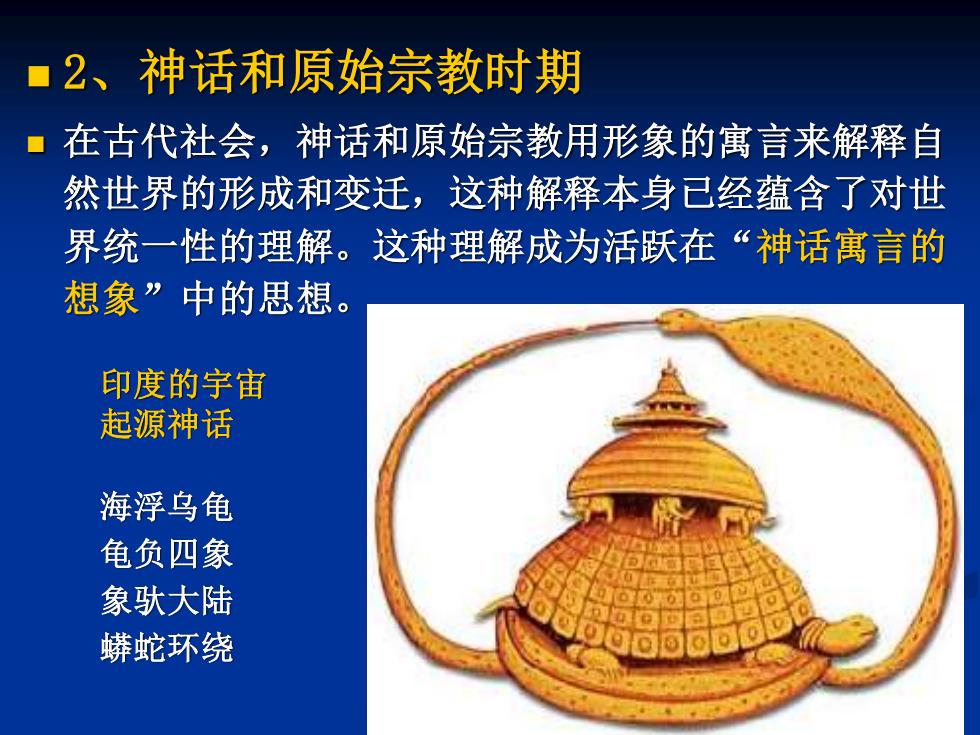 2、神话和原始宗教时期

在古代社会，神话和原始宗教用形象的寓言来解释自然世界的形成和变迁，这种解释本身已经蕴含了对世界统一性的理解。这种理解成为活跃在“神话寓言的想象”中的思想。

印度的宇宙起源神话

海浮乌龟
龟负四象
象驮大陆
蟒蛇环绕